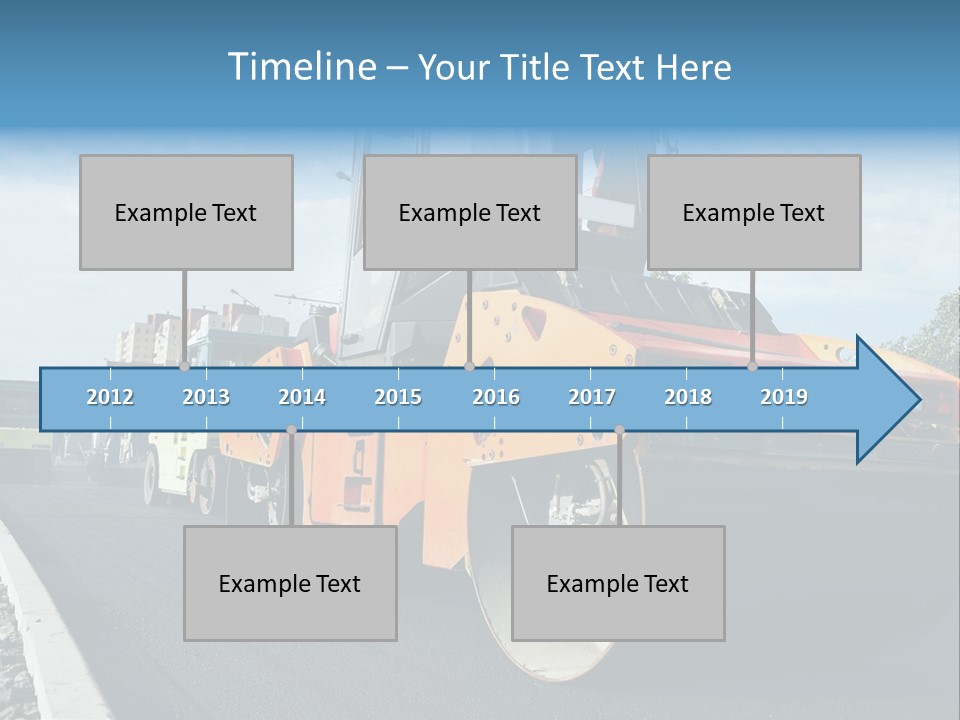 Timeline – Your Title Text Here

Example Text

Example Text

Example Text

2012 2013 2014 2015 2016 2017 2018 2019

Example Text

Example Text